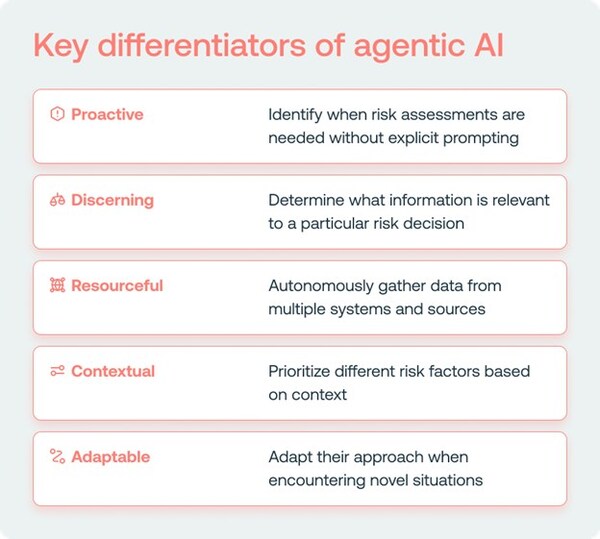 Key differentiators of agentic AI

Proactive
Identify when risk assessments are needed without explicit prompting

Discerning
Determine what information is relevant to a particular risk decision

Resourceful
Autonomously gather data from multiple systems and sources

Contextual
Prioritize different risk factors based on context

Adaptable
Adapt their approach when encountering novel situations